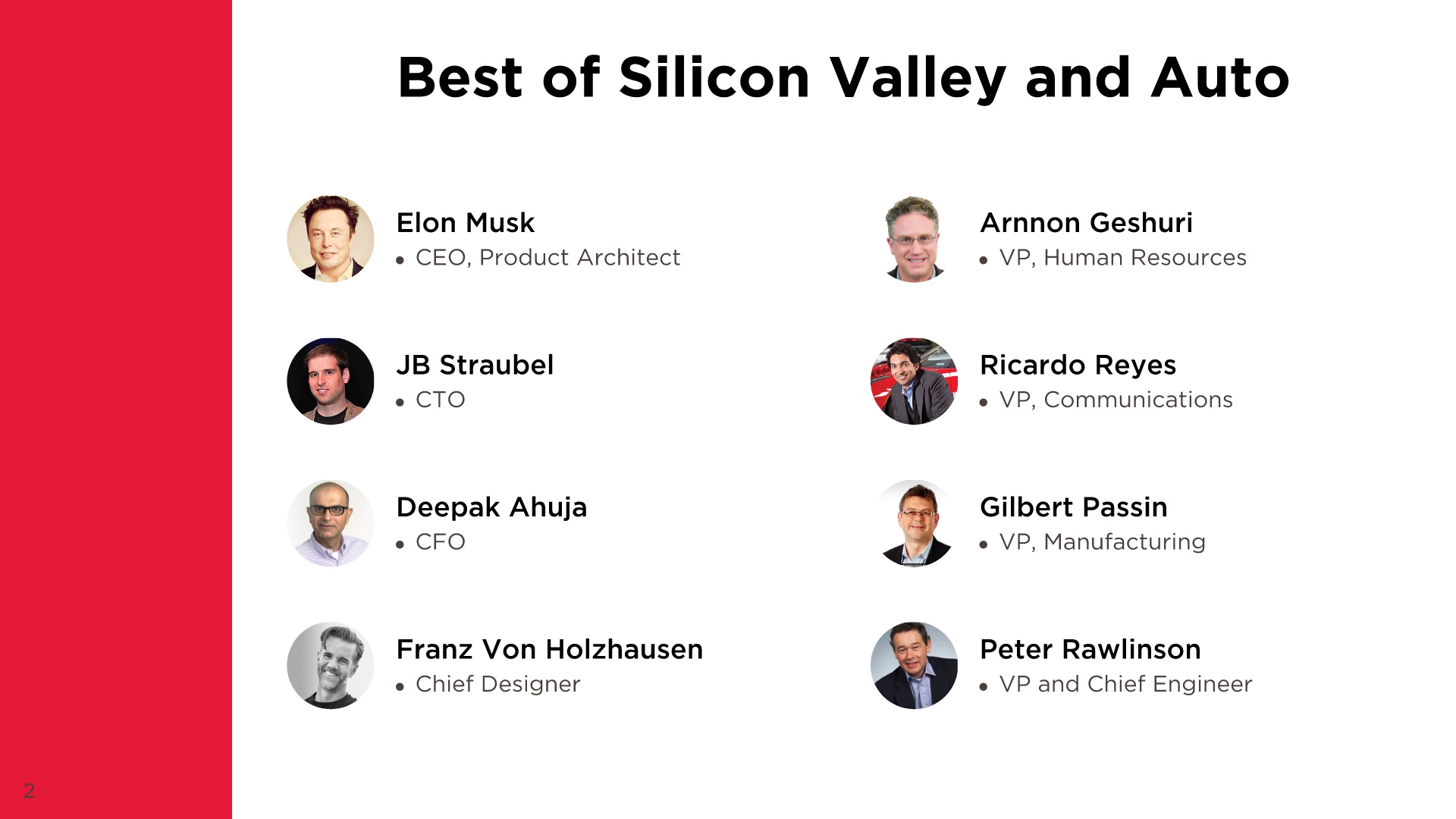 Best of Silicon Valley and Auto

Elon Musk
• CEO, Product Architect

JB Straubel
• CTO

Deepak Ahuja
• CFO

Franz Von Holzhausen
• Chief Designer

Arnnon Geshuri
• VP, Human Resources

Ricardo Reyes
• VP, Communications

Gilbert Passin
• VP, Manufacturing

Peter Rawlinson
• VP and Chief Engineer

2